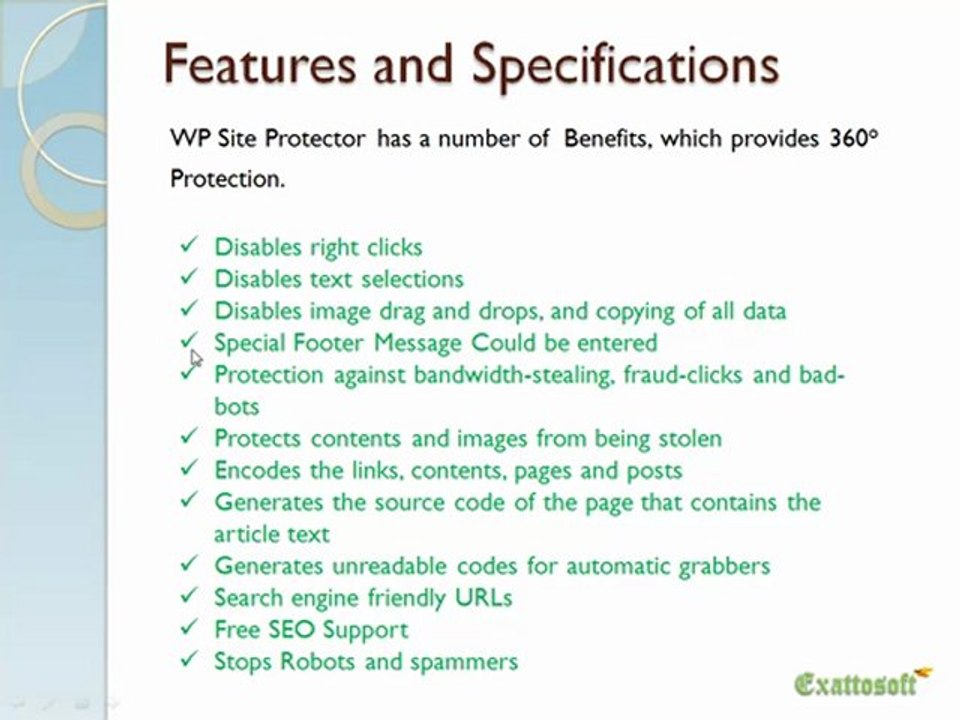 Features and Specifications

WP Site Protector has a number of Benefits, which provides 360° Protection.

✓ Disables right clicks
✓ Disables text selections
✓ Disables image drag and drops, and copying of all data
✓ Special Footer Message Could be entered
✓ Protection against bandwidth-stealing, fraud-clicks and bad-bots
✓ Protects contents and images from being stolen
✓ Encodes the links, contents, pages and posts
✓ Generates the source code of the page that contains the article text
✓ Generates unreadable codes for automatic grabbers
✓ Search engine friendly URLs
✓ Free SEO Support
✓ Stops Robots and spammers

Exattosoft